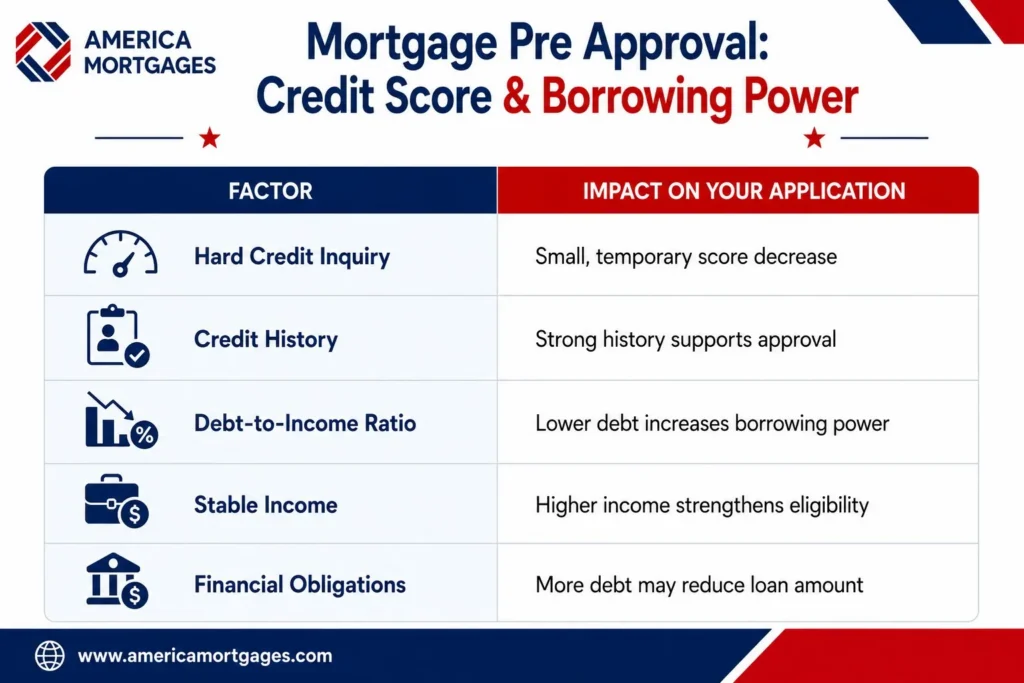 AMERICA MORTGAGES

Mortgage Pre Approval: Credit Score & Borrowing Power

| FACTOR | IMPACT ON YOUR APPLICATION |
|---|---|
| Hard Credit Inquiry | Small, temporary score decrease |
| Credit History | Strong history supports approval |
| Debt-to-Income Ratio | Lower debt increases borrowing power |
| Stable Income | Higher income strengthens eligibility |
| Financial Obligations | More debt may reduce loan amount |

www.americamortgages.com